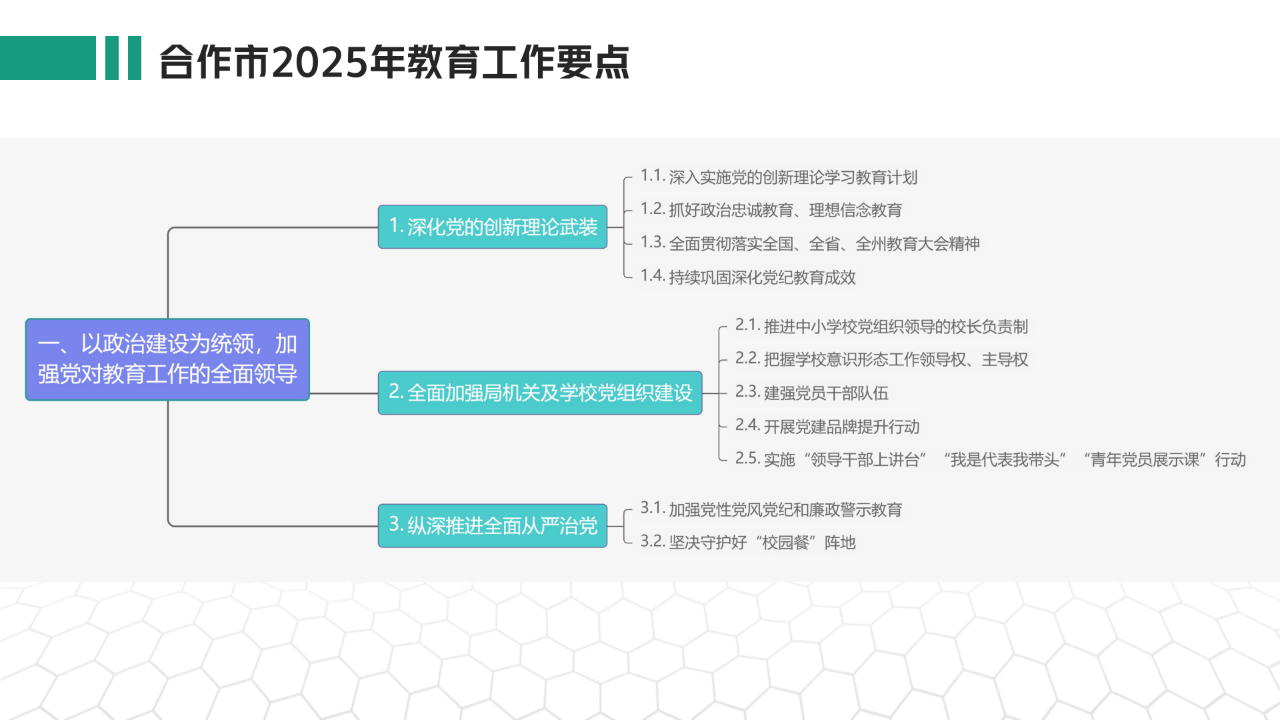 合作市2025年教育工作要点

一、以政治建设为统领，加强党对教育工作的全面领导

1. 深化党的创新理论武装

1.1. 深入实施党的创新理论学习教育计划

1.2. 抓好政治忠诚教育、理想信念教育

1.3. 全面贯彻落实全国、全省、全州教育大会精神

1.4. 持续巩固深化党纪教育成效

2. 全面加强局机关及学校党组织建设

2.1. 推进中小学校党组织领导的校长负责制

2.2. 把握学校意识形态工作领导权、主导权

2.3. 建强党员干部队伍

2.4. 开展党建品牌提升行动

2.5. 实施“领导干部上讲台”“我是代表我带头”“青年党员展示课”行动

3. 纵深推进全面从严治党

3.1. 加强党性党风党纪和廉政警示教育

3.2. 坚决守护好“校园餐”阵地